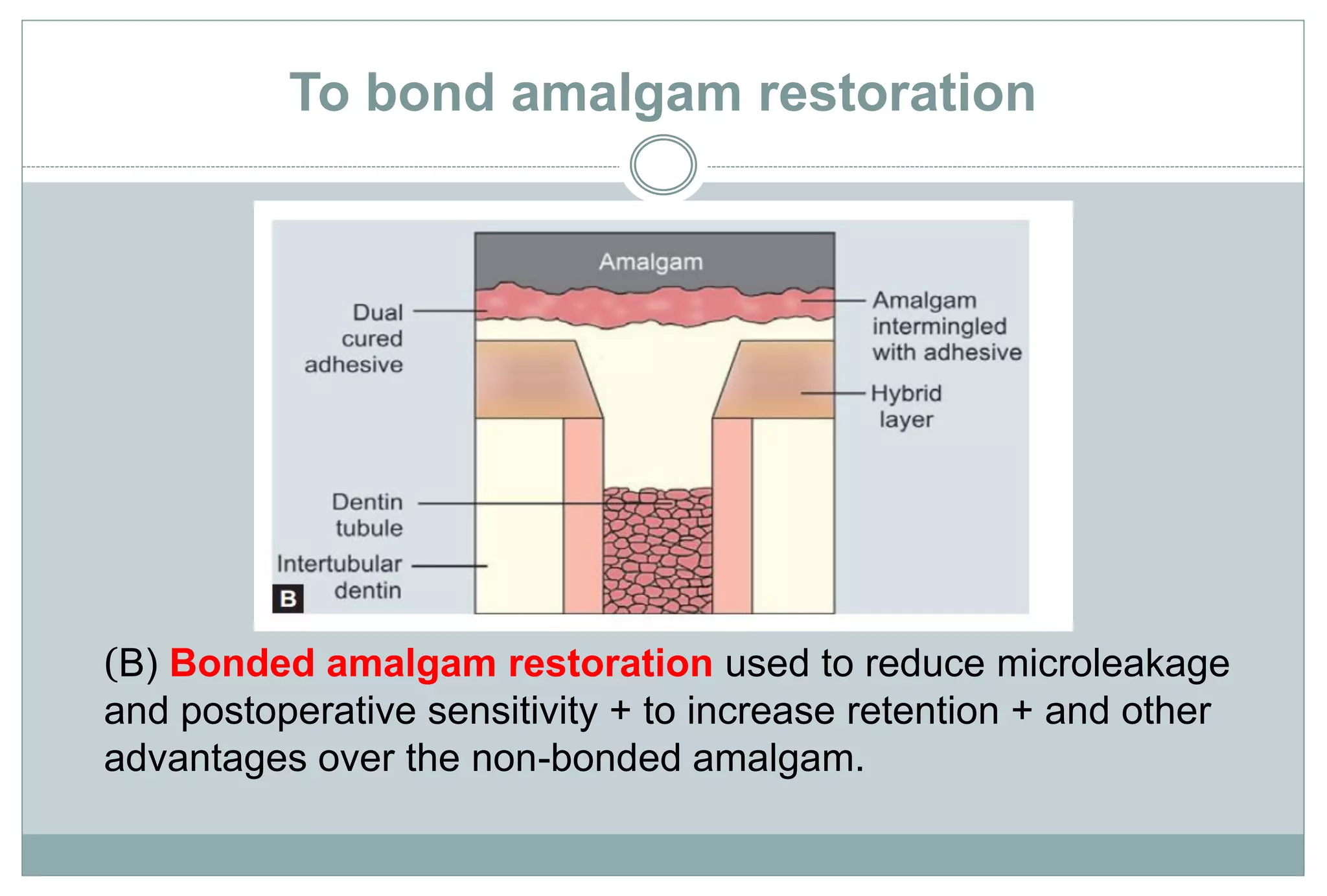 To bond amalgam restoration

Amalgam

Dual cured adhesive

Amalgam intermingled with adhesive

Hybrid layer

Dentin tubule

Intertubular dentin

B

(B) Bonded amalgam restoration used to reduce microleakage and postoperative sensitivity + to increase retention + and other advantages over the non-bonded amalgam.